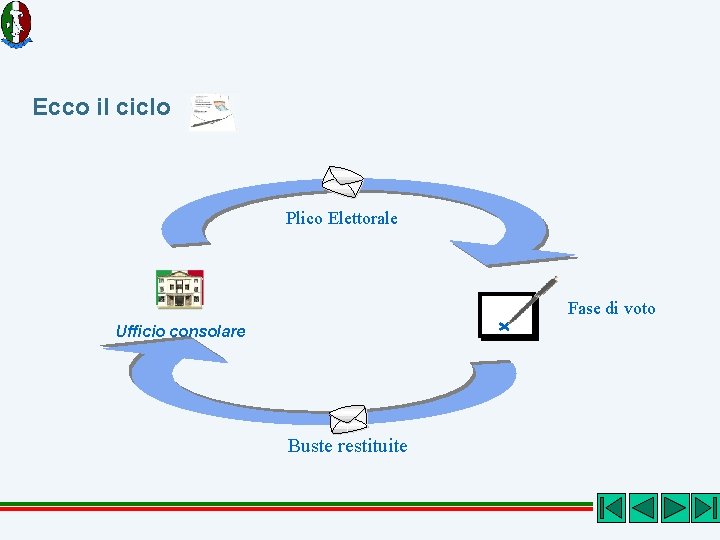 Ecco il ciclo

Plico Elettorale

Ufficio consolare

Fase di voto

Buste restituite